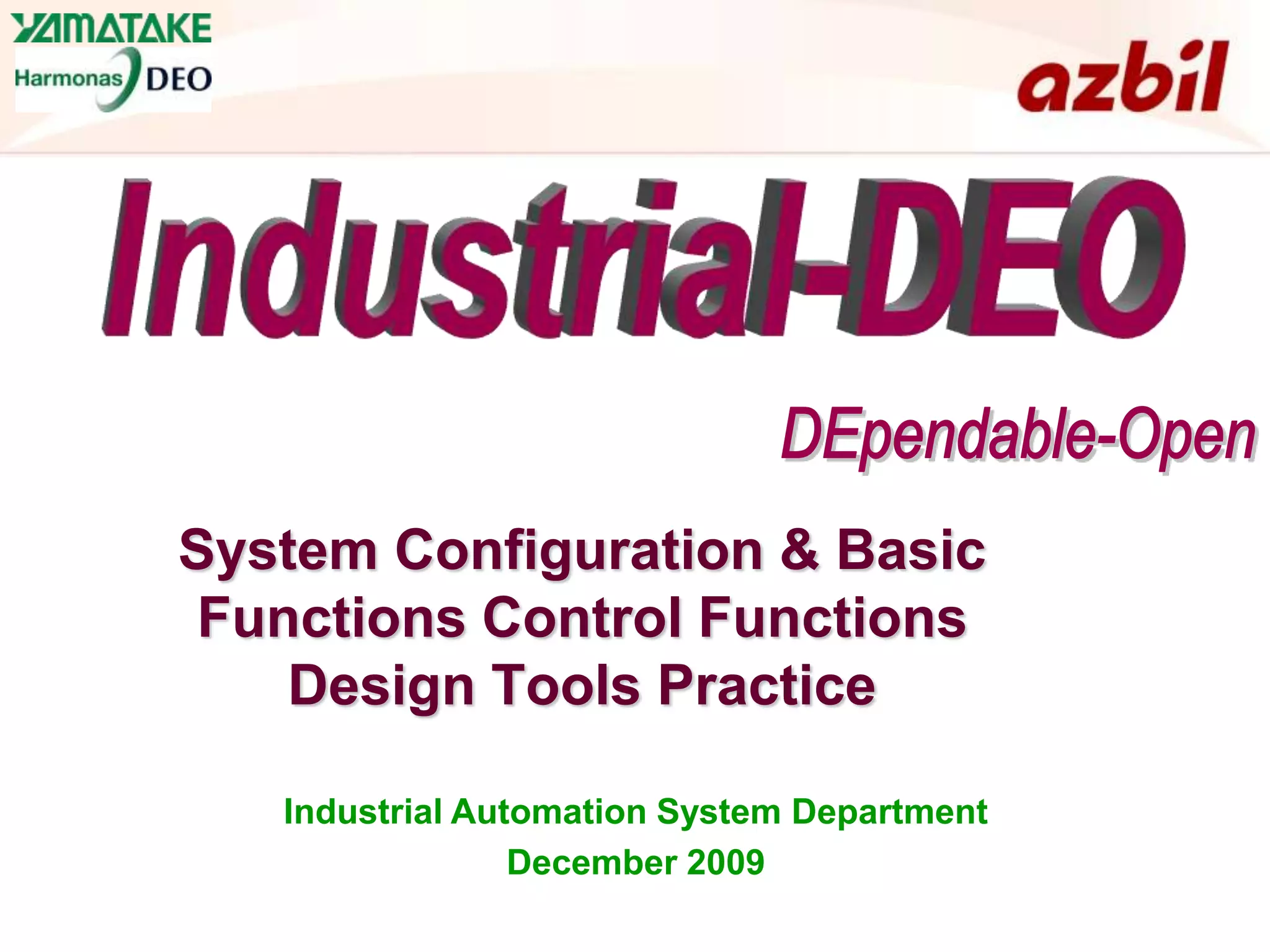 YAMATAKE
Harmonas DEO

azbil

Industrial-DEO

DEpendable-Open

System Configuration & Basic Functions Control Functions Design Tools Practice

Industrial Automation System Department
December 2009